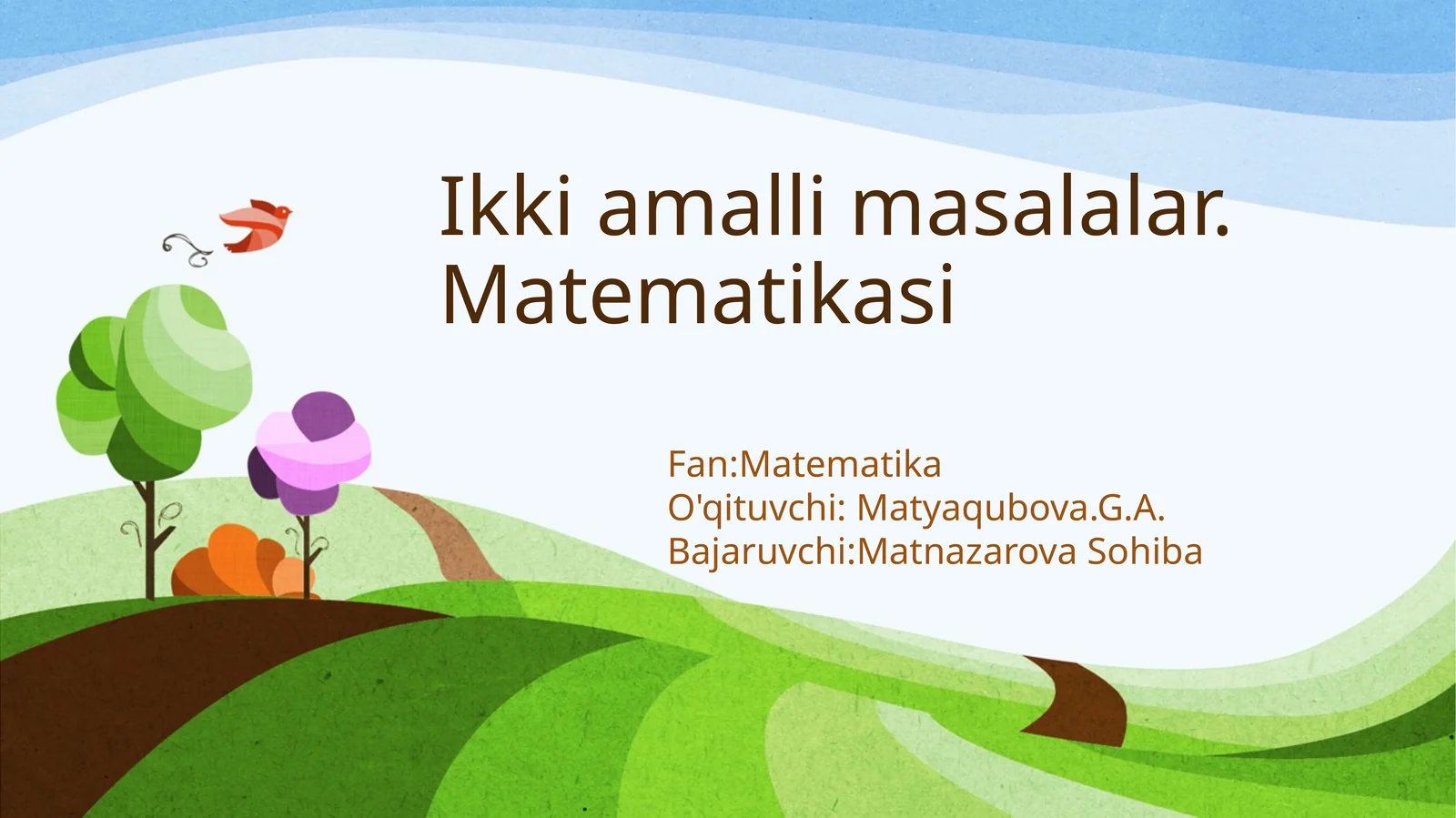 Ikki amalli masalalar. Matematikasi

Fan:Matematika
O'qituvchi: Matyaqubova.G.A.
Bajaruvchi:Matnazarova Sohiba